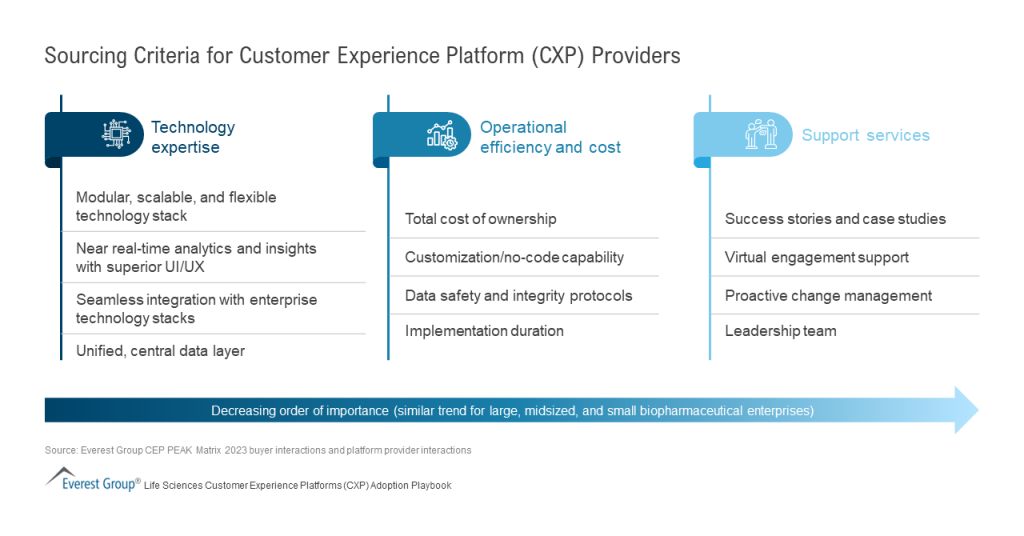 Sourcing Criteria for Customer Experience Platform (CXP) Providers

Technology expertise

Modular, scalable, and flexible technology stack

Near real-time analytics and insights with superior UI/UX

Seamless integration with enterprise technology stacks

Unified, central data layer

Operational efficiency and cost

Total cost of ownership

Customization/no-code capability

Data safety and integrity protocols

Implementation duration

Support services

Success stories and case studies

Virtual engagement support

Proactive change management

Leadership team

Decreasing order of importance (similar trend for large, midsized, and small biopharmaceutical enterprises)

Source: Everest Group CEP PEAK Matrix 2023 buyer interactions and platform provider interactions

Everest Group® Life Sciences Customer Experience Platforms (CXP) Adoption Playbook